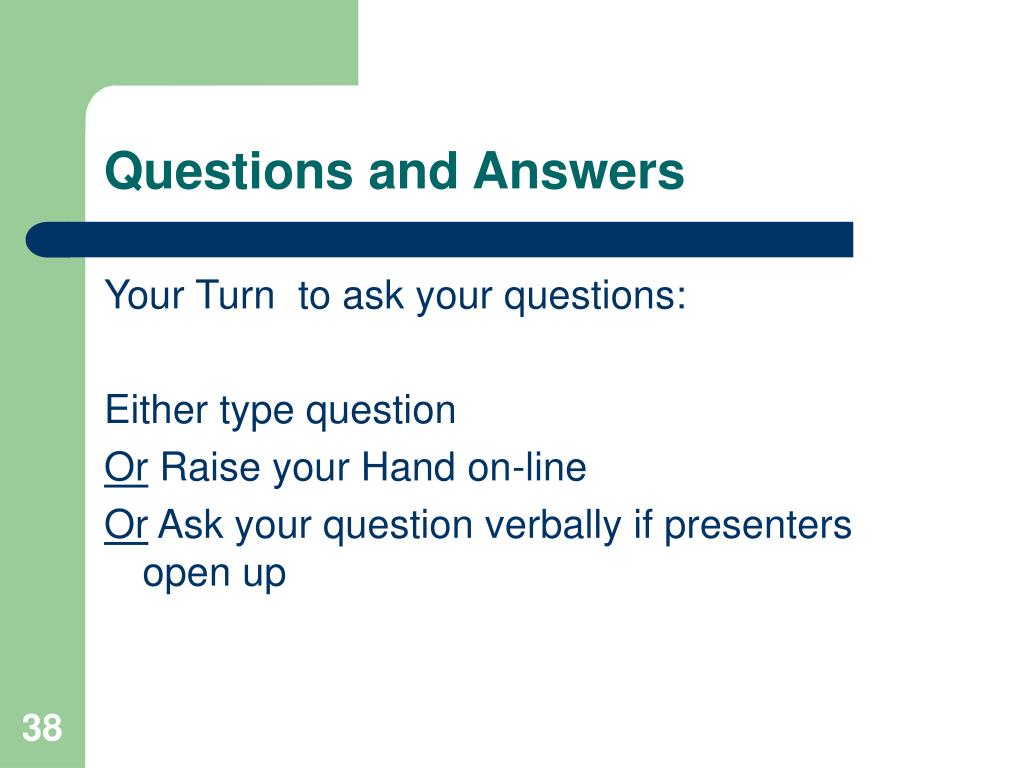 Questions and Answers

Your Turn  to ask your questions:

Either type question
Or Raise your Hand on-line
Or Ask your question verbally if presenters open up

38